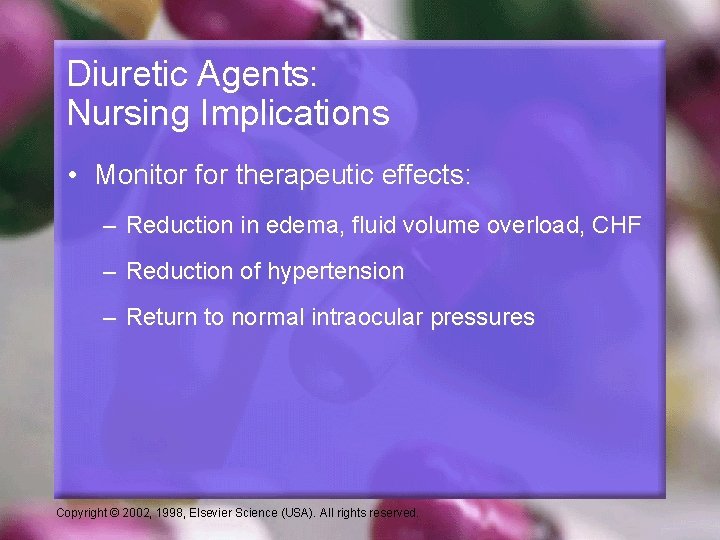 Diuretic Agents:
Nursing Implications

• Monitor for therapeutic effects:

– Reduction in edema, fluid volume overload, CHF

– Reduction of hypertension

– Return to normal intraocular pressures

Copyright © 2002, 1998, Elsevier Science (USA). All rights reserved.